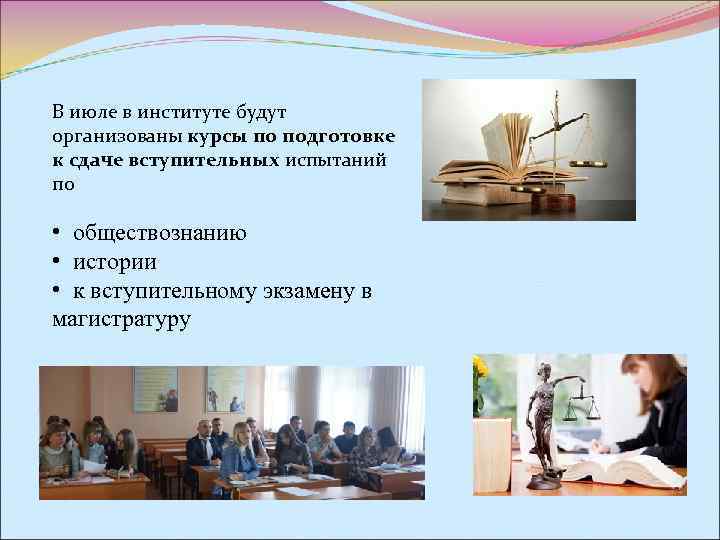 В июле в институте будут организованы курсы по подготовке к сдаче вступительных испытаний по

• обществознанию
• истории
• к вступительному экзамену в магистратуру